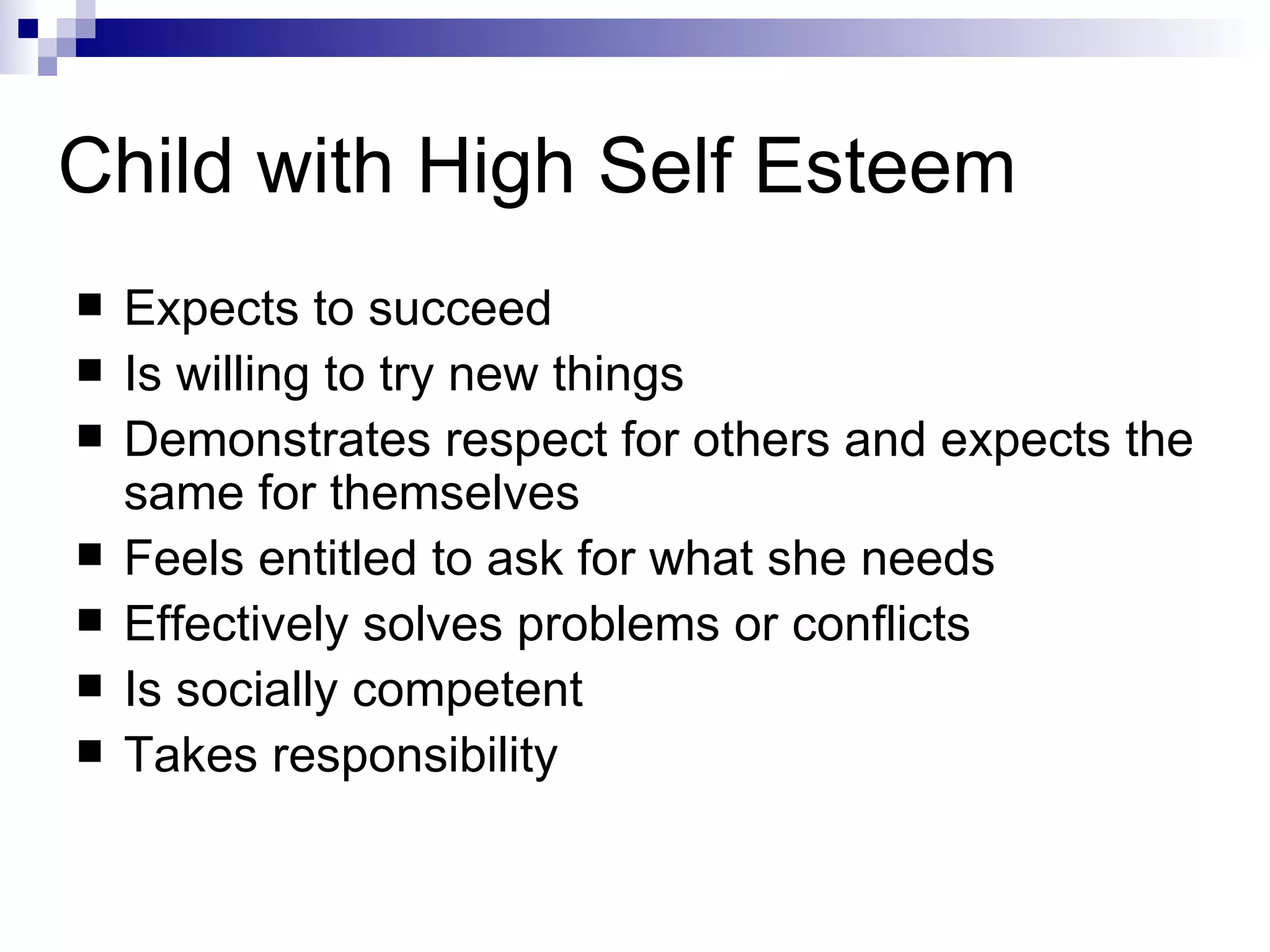 Child with High Self Esteem

■ Expects to succeed
■ Is willing to try new things
■ Demonstrates respect for others and expects the same for themselves
■ Feels entitled to ask for what she needs
■ Effectively solves problems or conflicts
■ Is socially competent
■ Takes responsibility